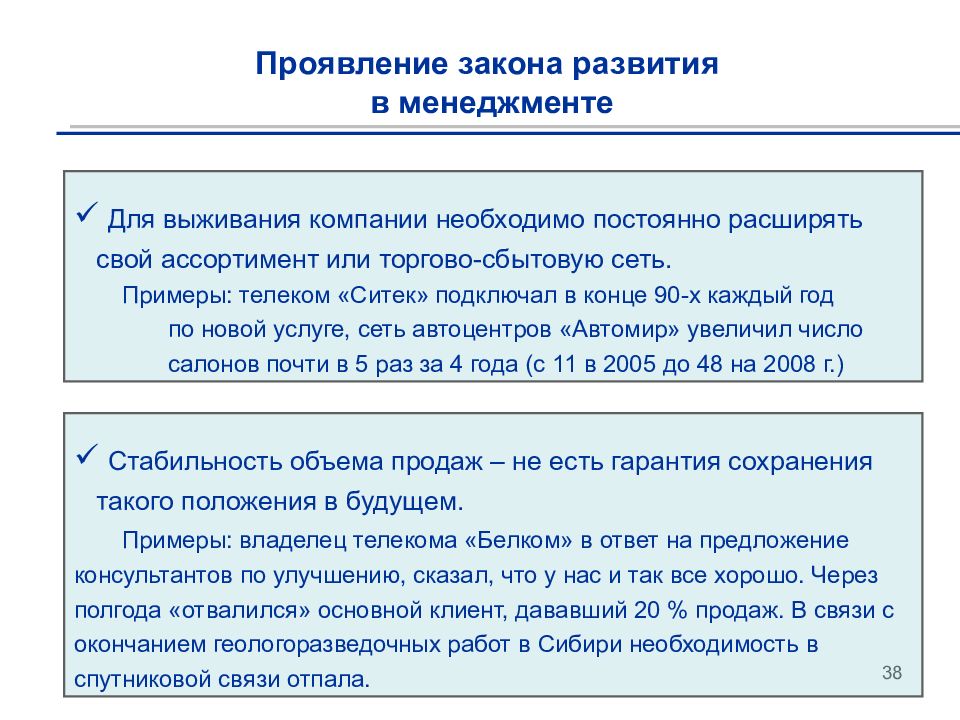 Проявление закона развития в менеджменте

✓ Для выживания компании необходимо постоянно расширять свой ассортимент или торгово-сбытовую сеть.

Примеры: телеком «Ситек» подключал в конце 90-х каждый год по новой услуге, сеть автоцентров «Автомир» увеличил число салонов почти в 5 раз за 4 года (с 11 в 2005 до 48 на 2008 г.)

✓ Стабильность объема продаж – не есть гарантия сохранения такого положения в будущем.

Примеры: владелец телекома «Белком» в ответ на предложение консультантов по улучшению, сказал, что у нас и так все хорошо. Через полгода «отвалился» основной клиент, дававший 20 % продаж. В связи с окончанием геологоразведочных работ в Сибири необходимость в спутниковой связи отпала.

38